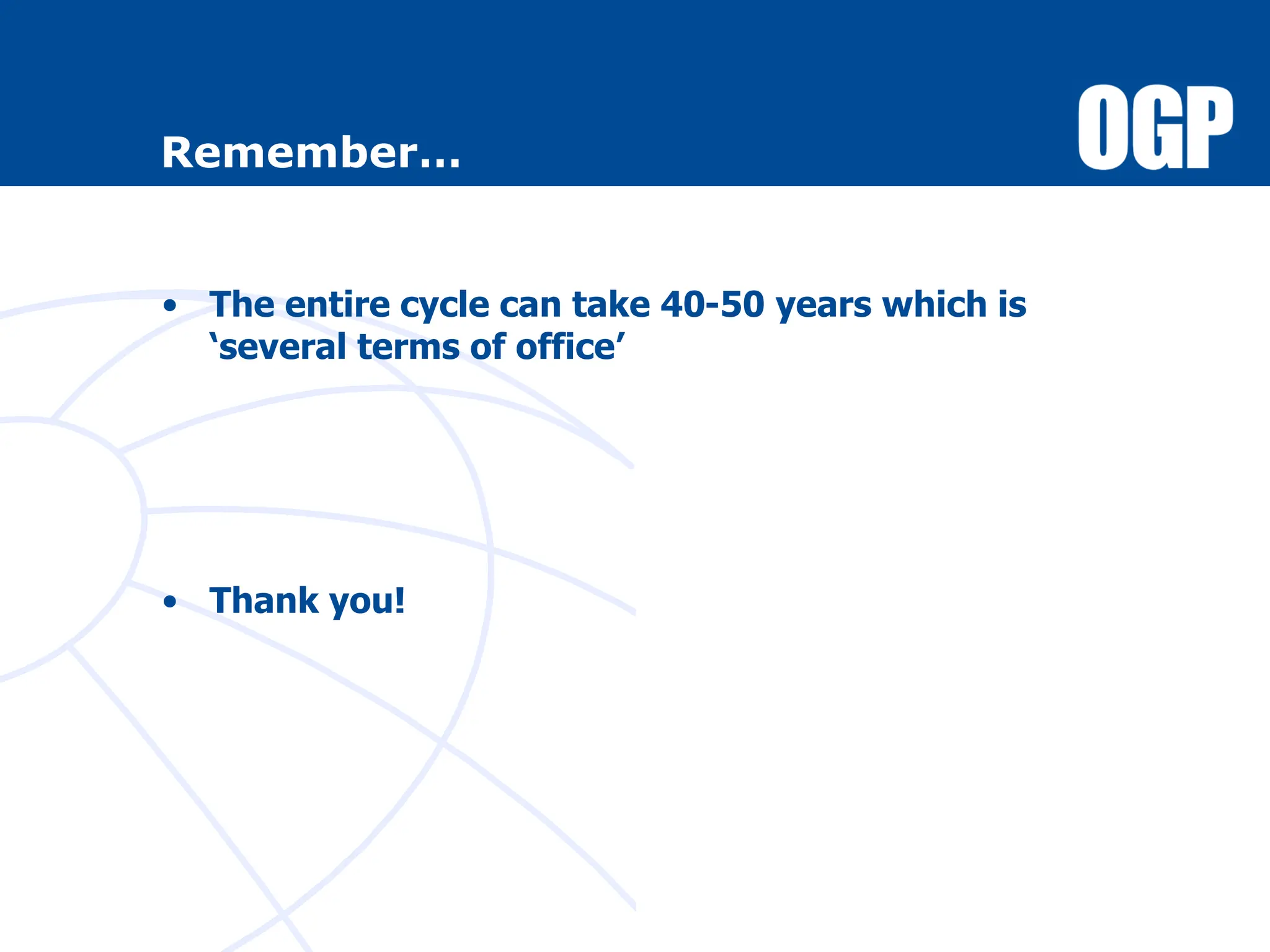 Remember…

OGP

• The entire cycle can take 40-50 years which is ‘several terms of office’

• Thank you!